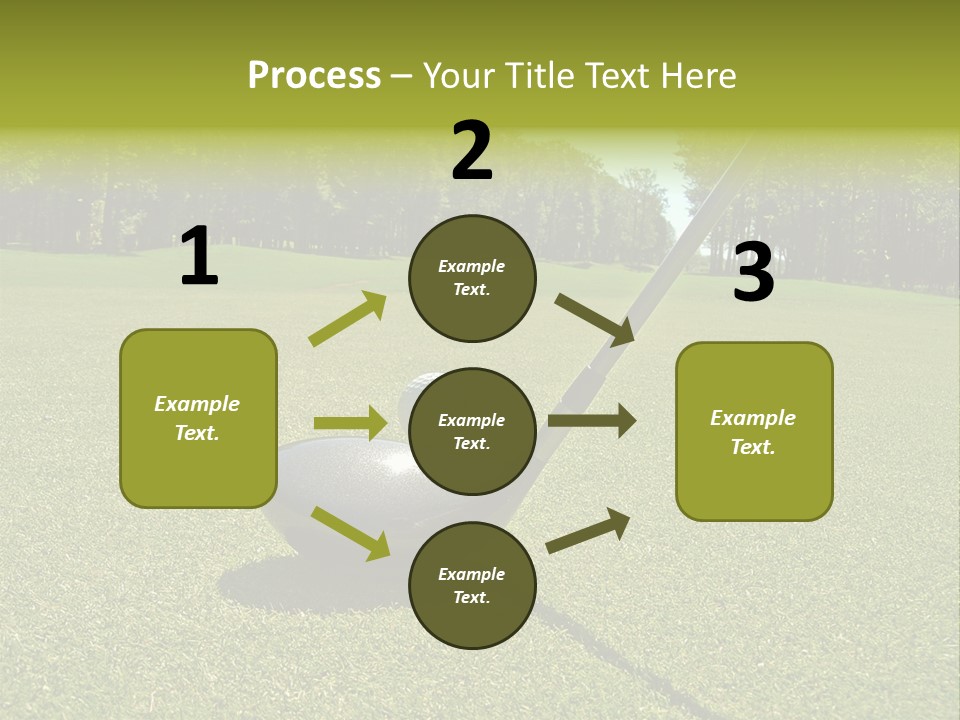 Process – Your Title Text Here

1

Example Text.

2

Example Text.

Example Text.

Example Text.

3

Example Text.